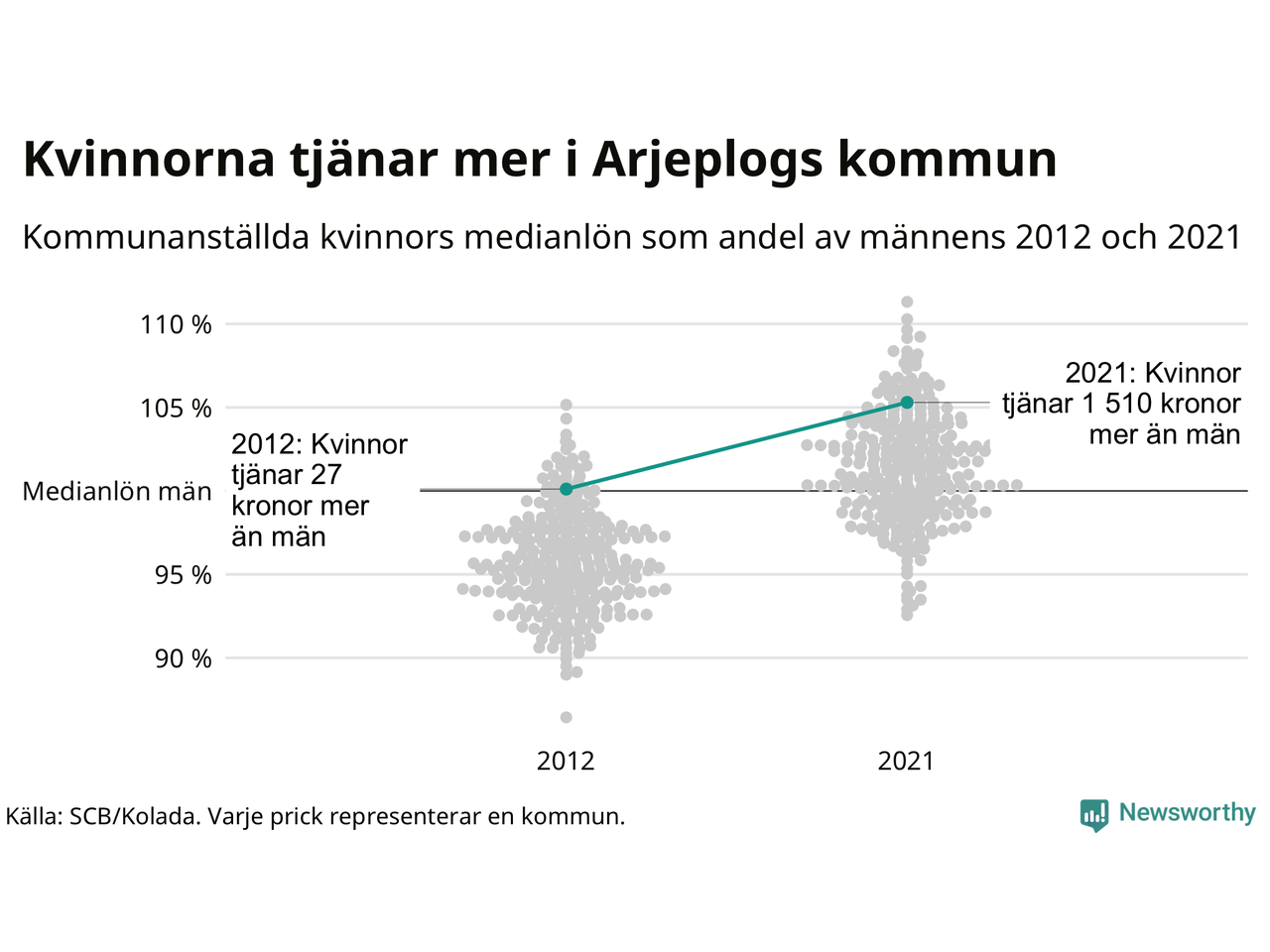 Kvinnorna tjänar mer i Arjeplogs kommun

Kommunanställda kvinnors medianlön som andel av männens 2012 och 2021

110 %

105 %

Medianlön män

95 %

90 %

2012: Kvinnor tjänar 27 kronor mer än män

2021: Kvinnor tjänar 1 510 kronor mer än män

2012

2021

Källa: SCB/Kolada. Varje prick representerar en kommun.

Newsworthy